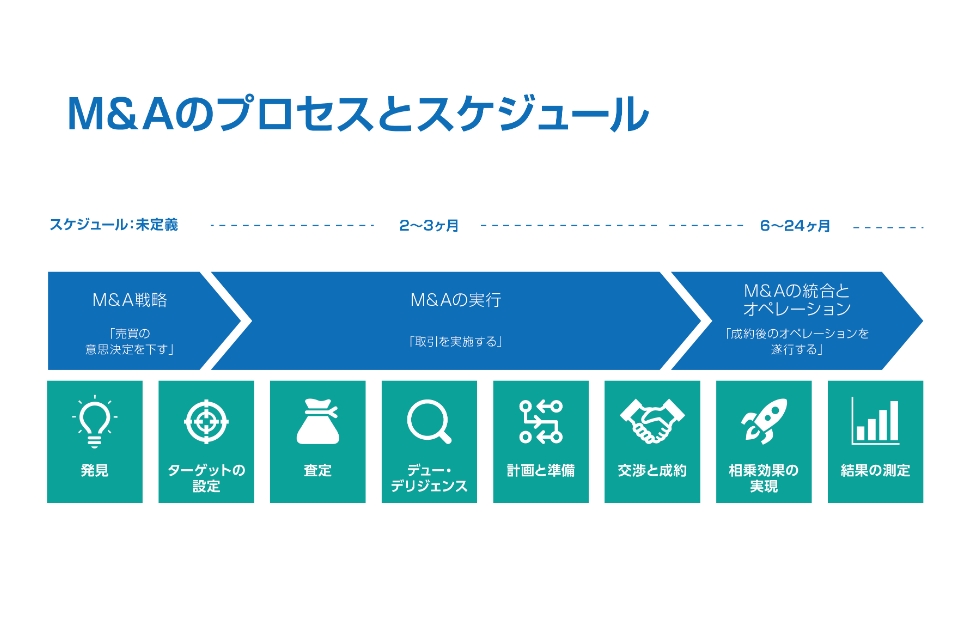 M&Aのプロセスとスケジュール

スケジュール：未定義

2〜3ヶ月

6〜24ヶ月

M&A戦略

「売買の意思決定を下す」

M&Aの実行

「取引を実施する」

M&Aの統合とオペレーション

「成約後のオペレーションを遂行する」

発見

ターゲットの設定

査定

デュー・デリジェンス

計画と準備

交渉と成約

相乗効果の実現

結果の測定